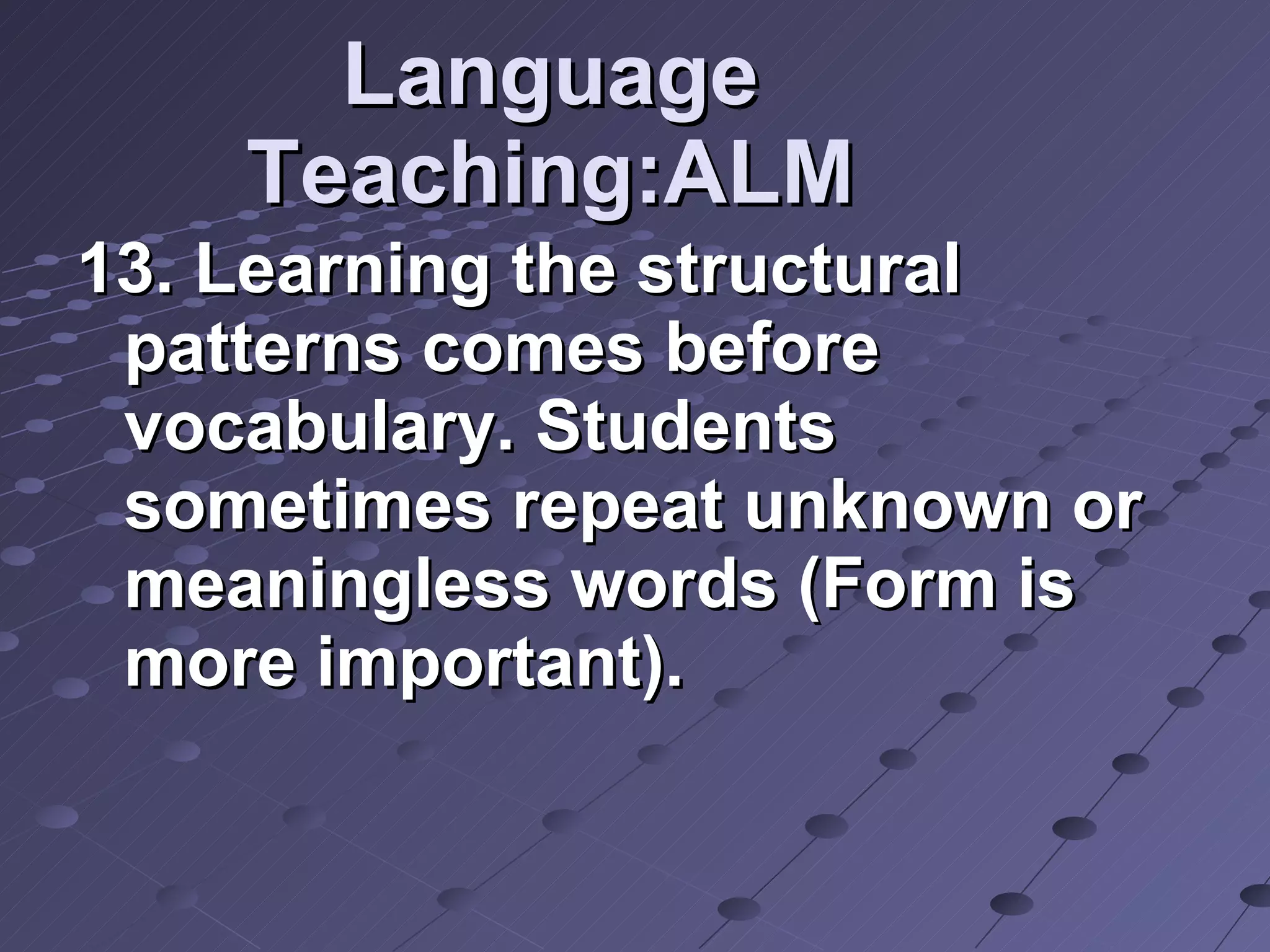 Language Teaching:ALM

13. Learning the structural patterns comes before vocabulary. Students sometimes repeat unknown or meaningless words (Form is more important).